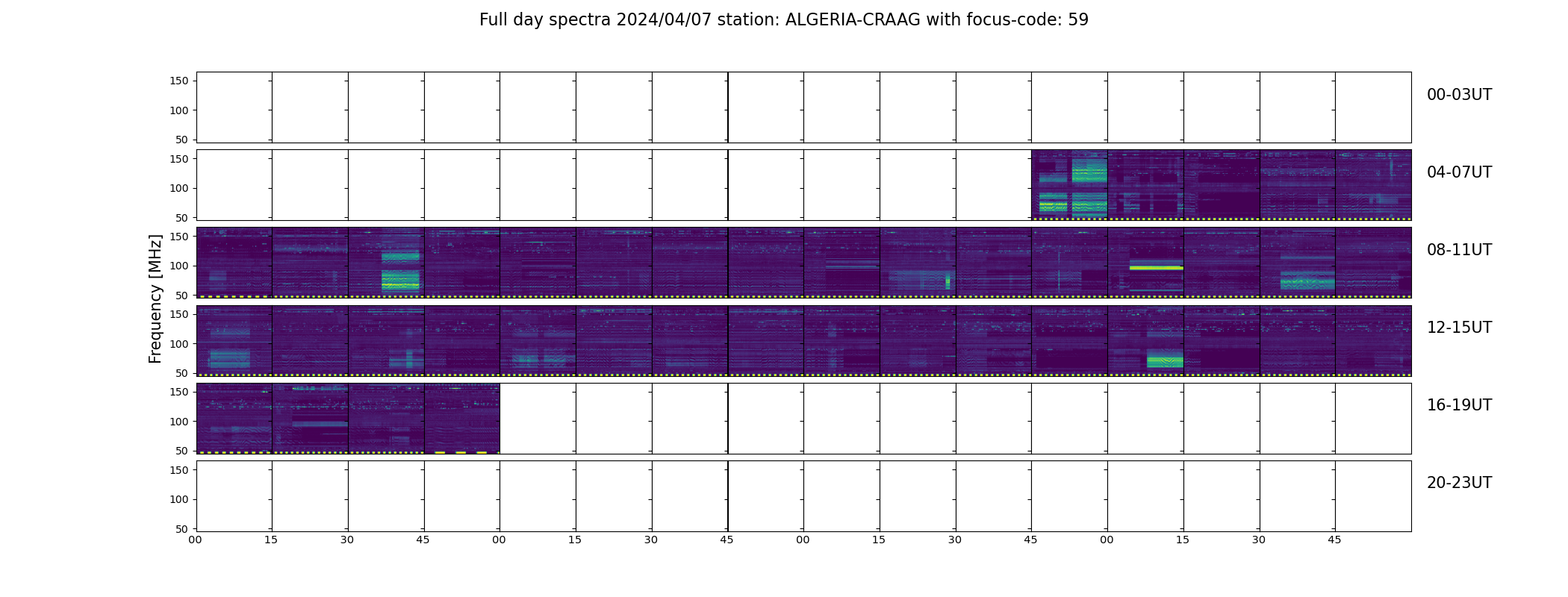 Full day spectra 2024/04/07 station: ALGERIA-CRAAG with focus-code: 59

Frequency [MHz]

150
100
50
00-03UT

150
100
50
04-07UT

150
100
50
08-11UT

150
100
50
12-15UT

150
100
50
16-19UT

150
100
50
20-23UT

00 15 30 45 00 15 30 45 00 15 30 45 00 15 30 45